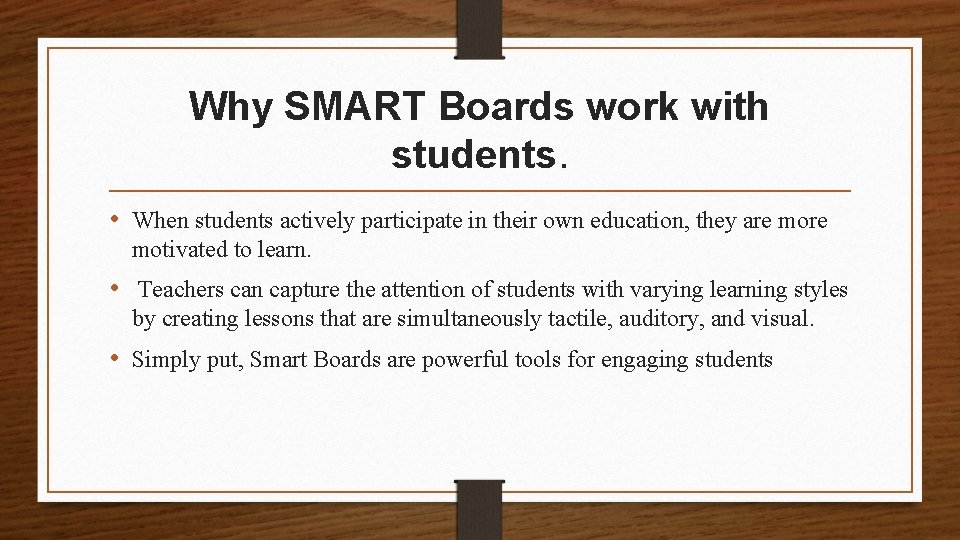 Why SMART Boards work with students.

• When students actively participate in their own education, they are more motivated to learn.

• Teachers can capture the attention of students with varying learning styles by creating lessons that are simultaneously tactile, auditory, and visual.

• Simply put, Smart Boards are powerful tools for engaging students